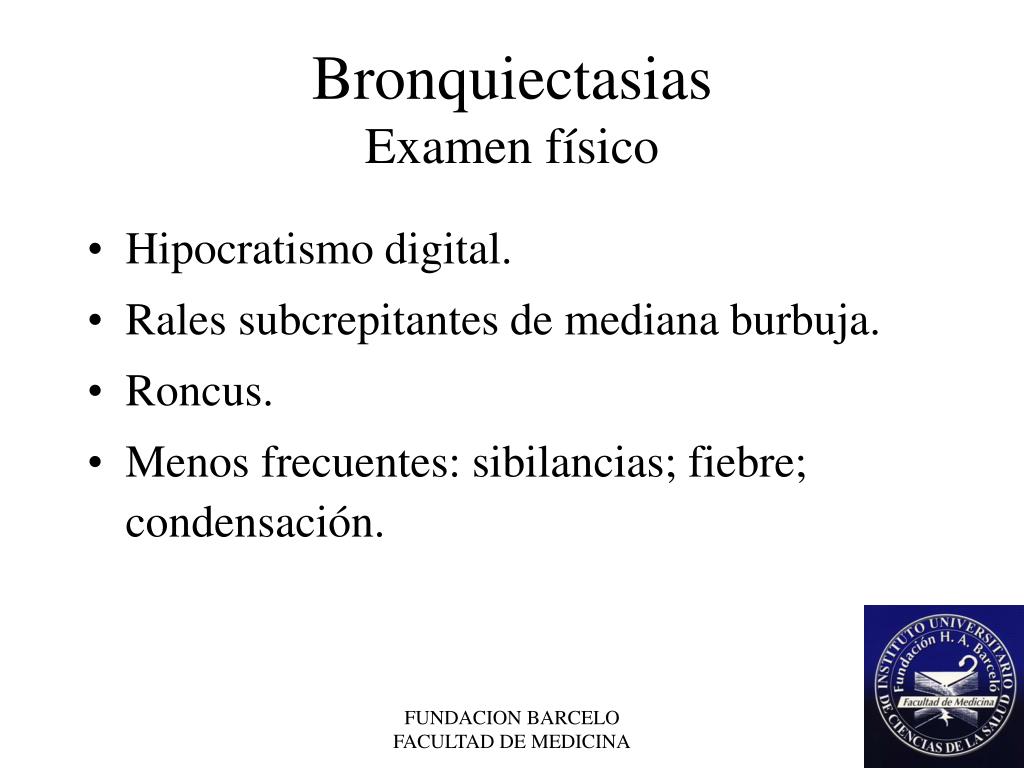 Bronquiectasias
Examen físico

• Hipocratismo digital.
• Rales subcrepitantes de mediana burbuja.
• Roncus.
• Menos frecuentes: sibilancias; fiebre; condensación.

FUNDACION BARCELO
FACULTAD DE MEDICINA

INSTITUTO UNIVERSITARIO DE CIENCIAS DE LA SALUD
Fundación H. A. Barceló
Facultad de Medicina